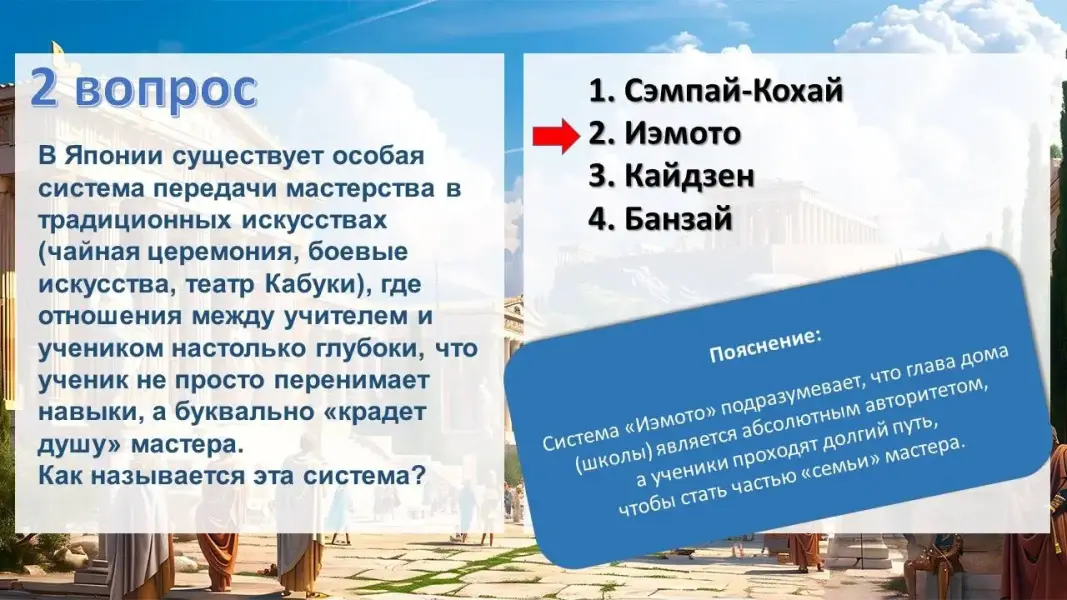 2 вопрос

В Японии существует особая система передачи мастерства в традиционных искусствах (чайная церемония, боевые искусства, театр Кабуки), где отношения между учителем и учеником настолько глубоки, что ученик не просто перенимает навыки, а буквально «крадет душу» мастера.
Как называется эта система?

1. Сэмпай-Кохай
2. Иэмото
3. Кайдзен
4. Банзай

Пояснение:

Система «Иэмото» подразумевает, что глава дома (школы) является абсолютным авторитетом, а ученики проходят долгий путь, чтобы стать частью «семьи» мастера.